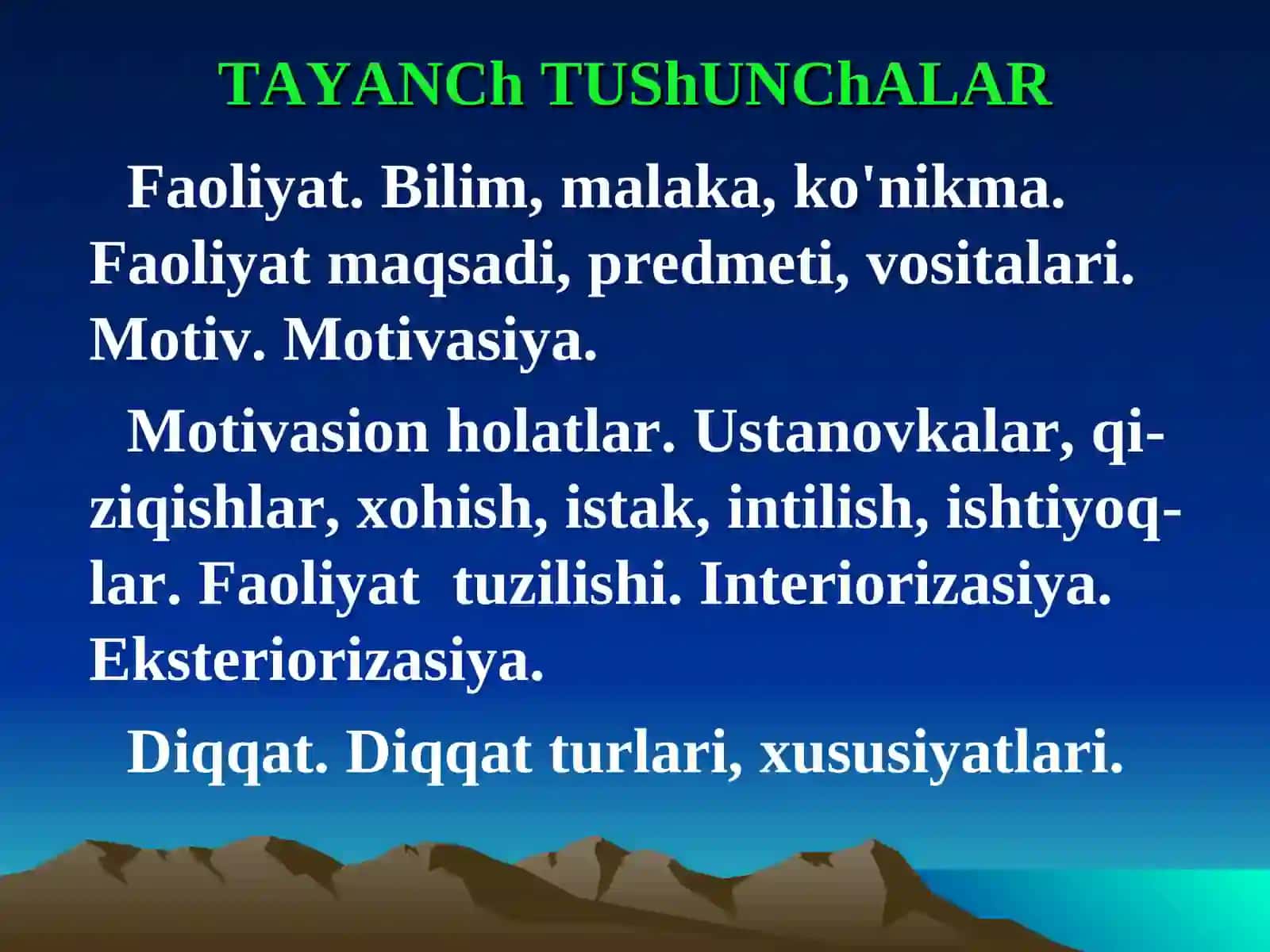 TAYANCh TUShUNChALAR

Faoliyat. Bilim, malaka, ko'nikma. Faoliyat maqsadi, predmeti, vositalari. Motiv. Motivasiya.

Motivasion holatlar. Ustanovkalar, qiziqishlar, xohish, istak, intilish, ishtiyoqlar. Faoliyat tuzilishi. Interiorizasiya. Eksteriorizasiya.

Diqqat. Diqqat turlari, xususiyatlari.